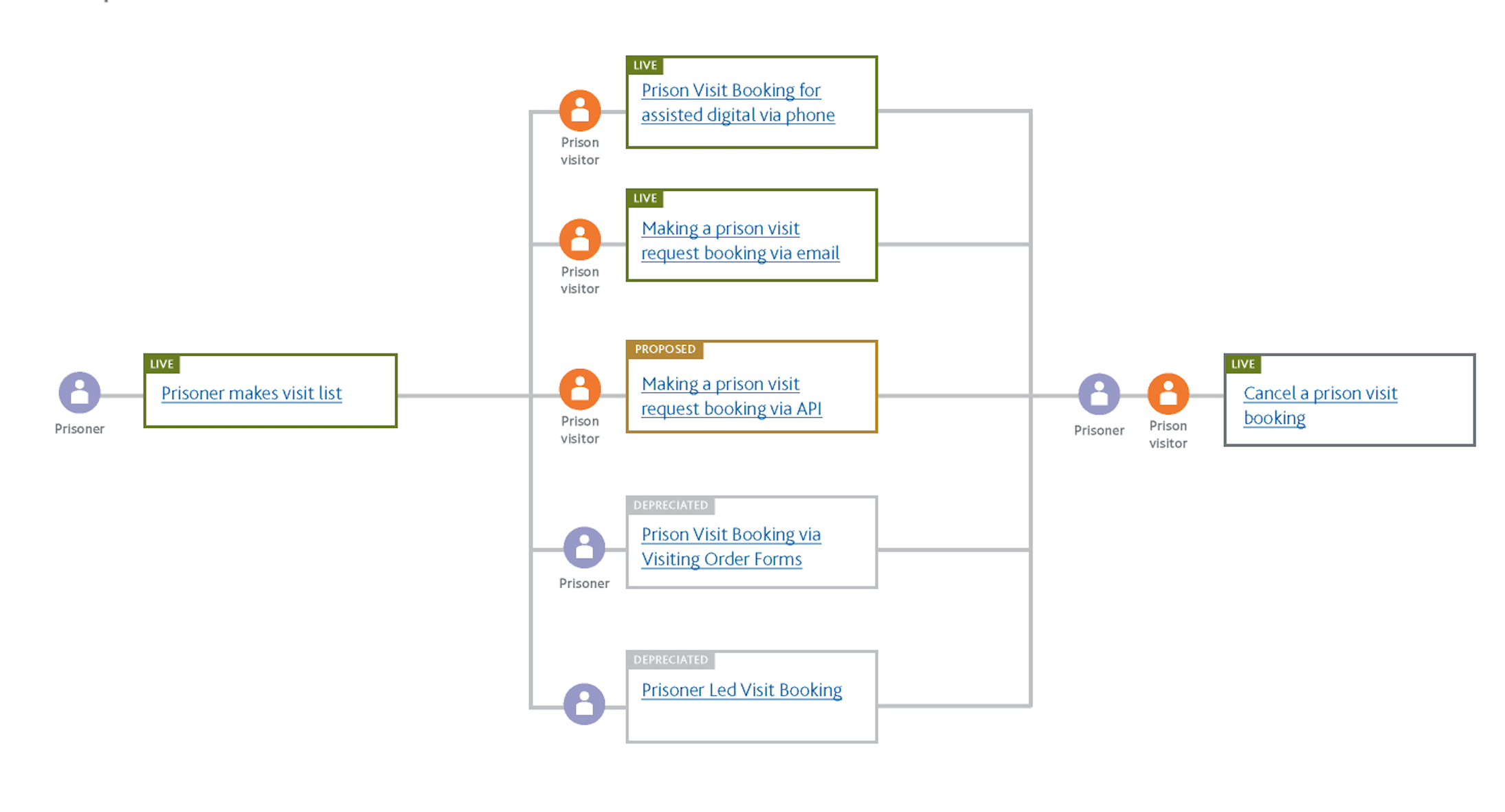 Prisoner

LIVE
Prisoner makes visit list

Prison visitor

LIVE
Prison Visit Booking for assisted digital via phone

Prison visitor

LIVE
Making a prison visit request booking via email

Prison visitor

PROPOSED
Making a prison visit request booking via API

Prisoner

DEPRECIATED
Prison Visit Booking via Visiting Order Forms

DEPRECIATED
Prisoner Led Visit Booking

Prisoner

Prison visitor

LIVE
Cancel a prison visit booking